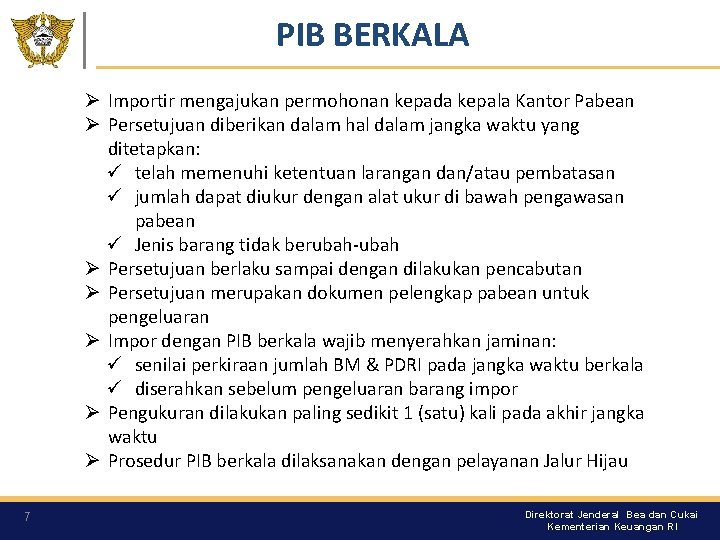 PIB BERKALA

➢ Importir mengajukan permohonan kepada kepala Kantor Pabean
➢ Persetujuan diberikan dalam hal dalam jangka waktu yang ditetapkan:
✓ telah memenuhi ketentuan larangan dan/atau pembatasan
✓ jumlah dapat diukur dengan alat ukur di bawah pengawasan pabean
✓ Jenis barang tidak berubah-ubah
➢ Persetujuan berlaku sampai dengan dilakukan pencabutan
➢ Persetujuan merupakan dokumen pelengkap pabean untuk pengeluaran
➢ Impor dengan PIB berkala wajib menyerahkan jaminan:
✓ senilai perkiraan jumlah BM & PDRI pada jangka waktu berkala
✓ diserahkan sebelum pengeluaran barang impor
➢ Pengukuran dilakukan paling sedikit 1 (satu) kali pada akhir jangka waktu
➢ Prosedur PIB berkala dilaksanakan dengan pelayanan Jalur Hijau

7

Direktorat Jenderal Bea dan Cukai
Kementerian Keuangan RI